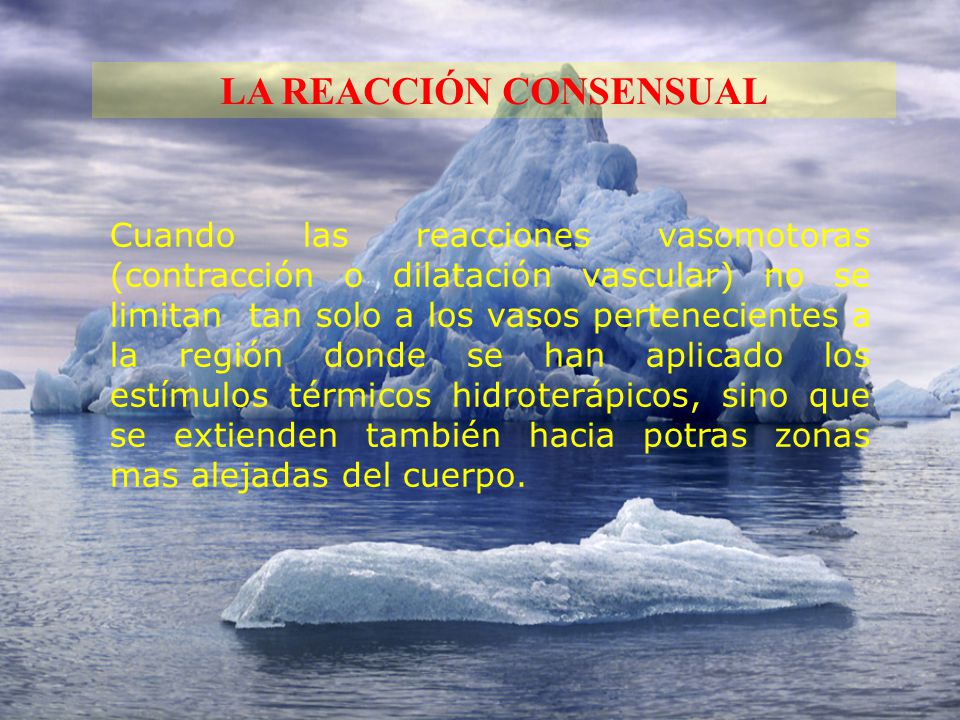 LA REACCIÓN CONSENSUAL

Cuando las reacciones vasomotoras (contracción o dilatación vascular) no se limitan tan solo a los vasos pertenecientes a la región donde se han aplicado los estímulos térmicos hidroterápicos, sino que se extienden también hacia potras zonas mas alejadas del cuerpo.